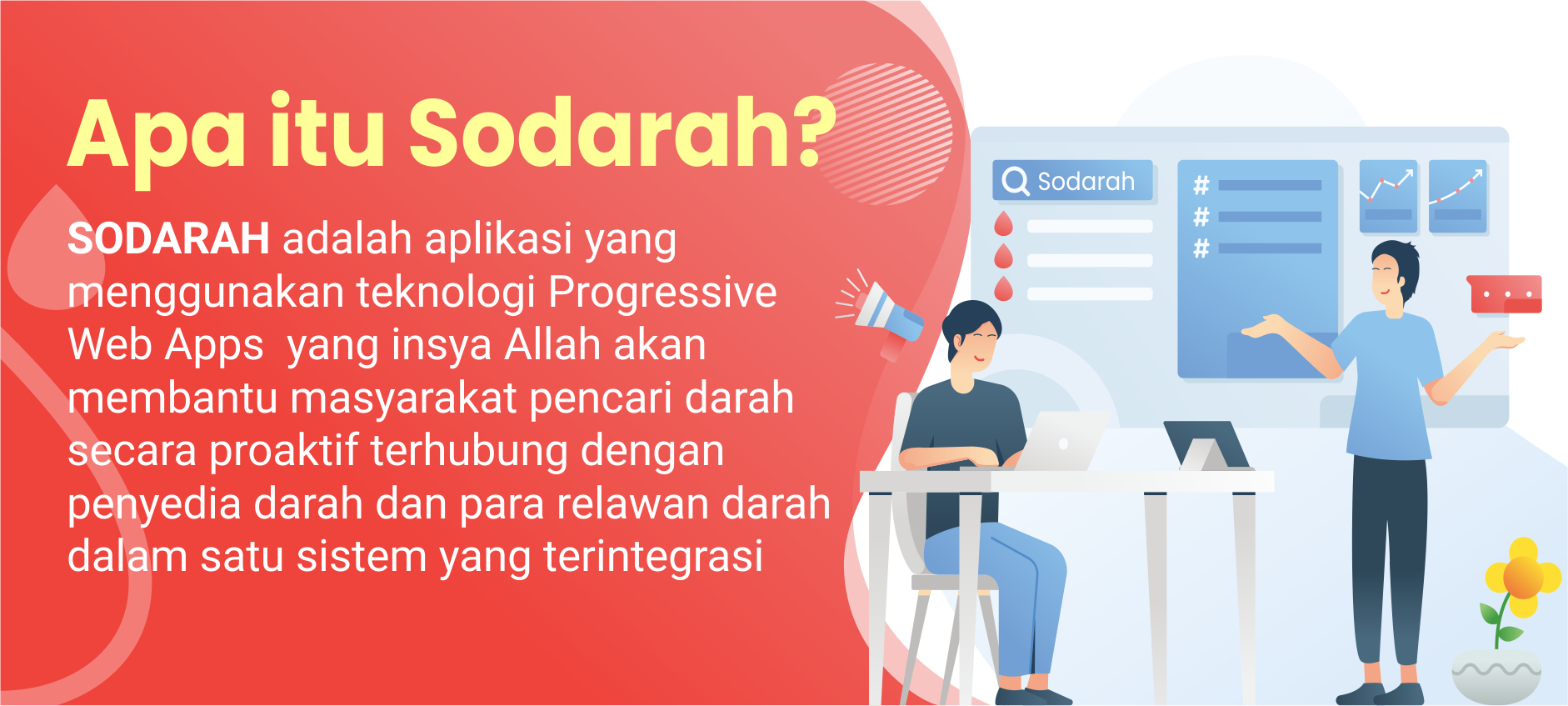 Apa itu Sodarah?

SODARAH adalah aplikasi yang menggunakan teknologi Progressive Web Apps  yang insya Allah akan membantu masyarakat pencari darah secara proaktif terhubung dengan penyedia darah dan para relawan darah dalam satu sistem yang terintegrasi

Sodarah

#
#
#